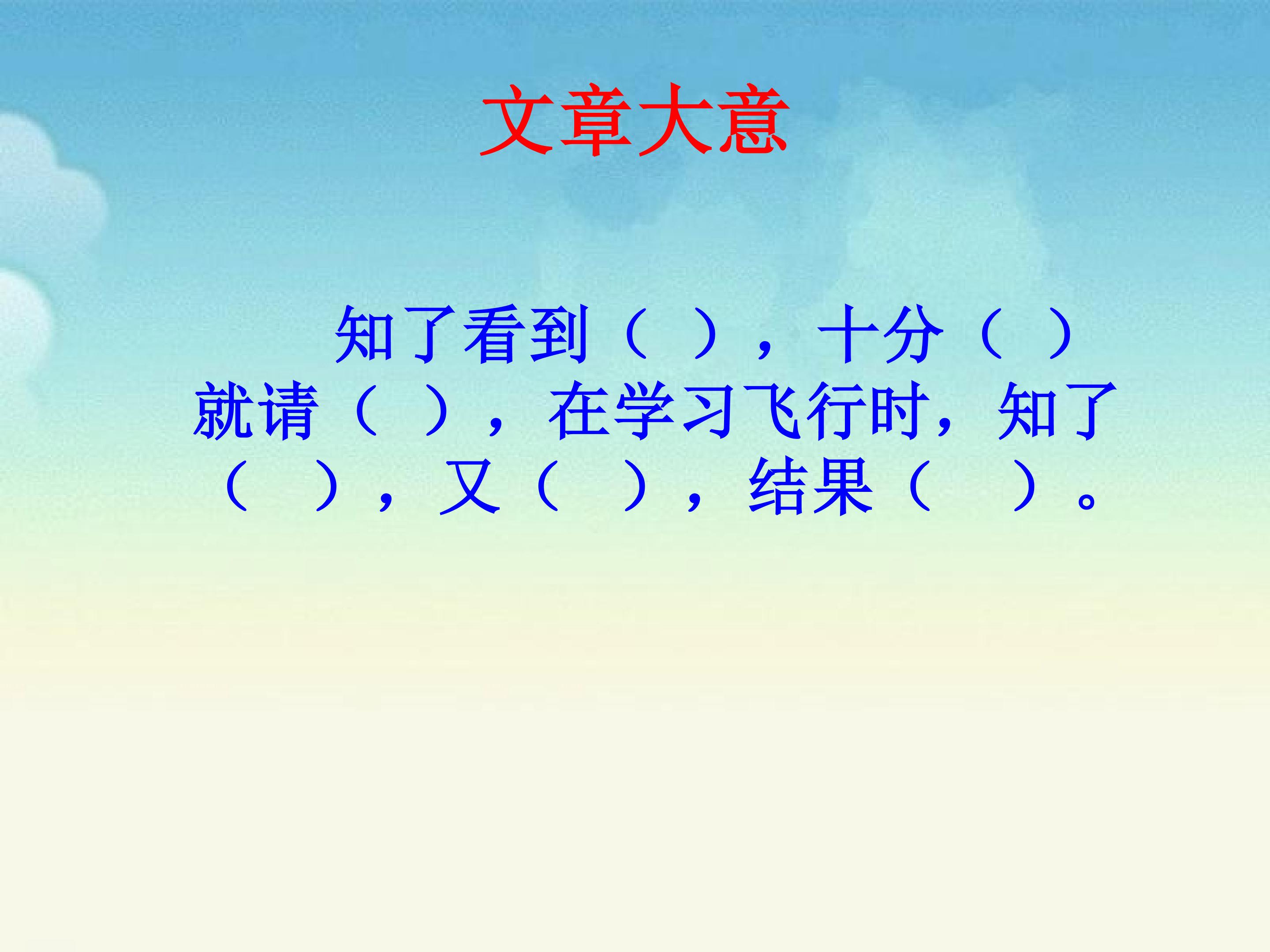 文章大意

知了看到（ ），十分（ ）就请（ ），在学习飞行时，知了（ ），又（ ），结果（ ）。